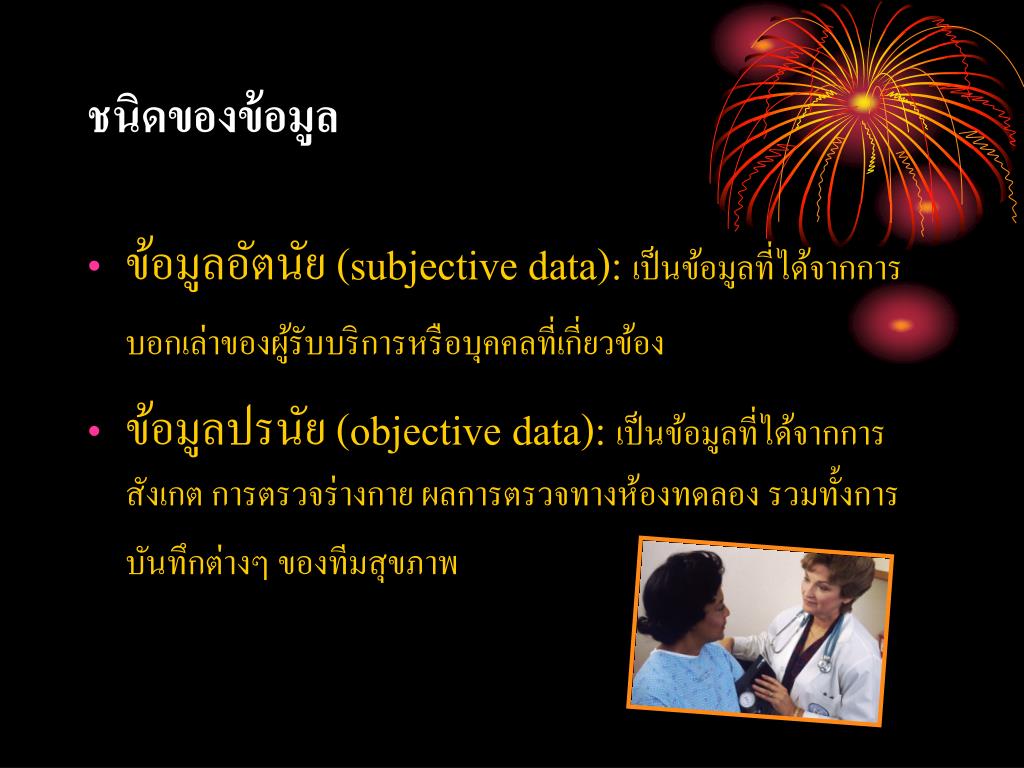 ชนิดของข้อมูล

• ข้อมูลอัตนัย (subjective data): เป็นข้อมูลที่ได้จากการบอกเล่าของผู้รับบริการหรือบุคคลที่เกี่ยวข้อง

• ข้อมูลปรนัย (objective data): เป็นข้อมูลที่ได้จากการสังเกต การตรวจร่างกาย ผลการตรวจทางห้องทดลอง รวมทั้งการบันทึกต่างๆ ของทีมสุขภาพ